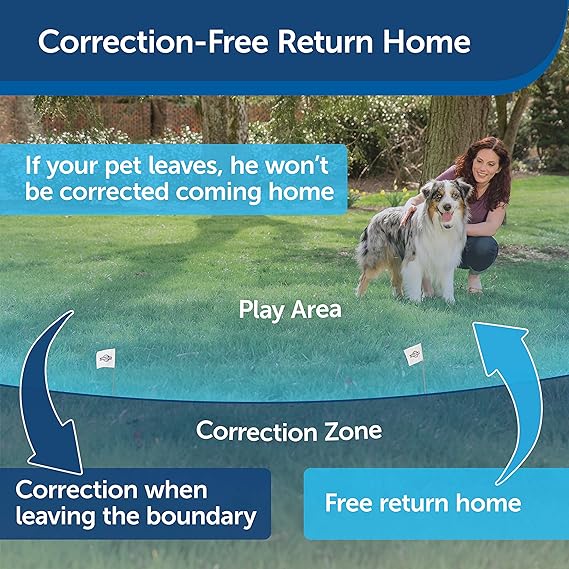 Correction-Free Return Home

If your pet leaves, he won't be corrected coming home

Play Area

Correction Zone

Correction when leaving the boundary

Free return home